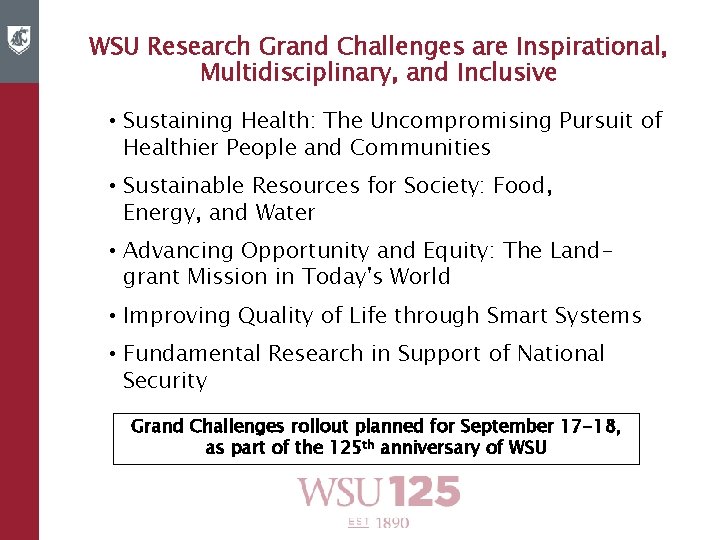 WSU Research Grand Challenges are Inspirational, Multidisciplinary, and Inclusive

• Sustaining Health: The Uncompromising Pursuit of Healthier People and Communities

• Sustainable Resources for Society: Food, Energy, and Water

• Advancing Opportunity and Equity: The Land-grant Mission in Today's World

• Improving Quality of Life through Smart Systems

• Fundamental Research in Support of National Security

Grand Challenges rollout planned for September 17-18, as part of the 125$^{th}$ anniversary of WSU

WSU 125

EST 1890